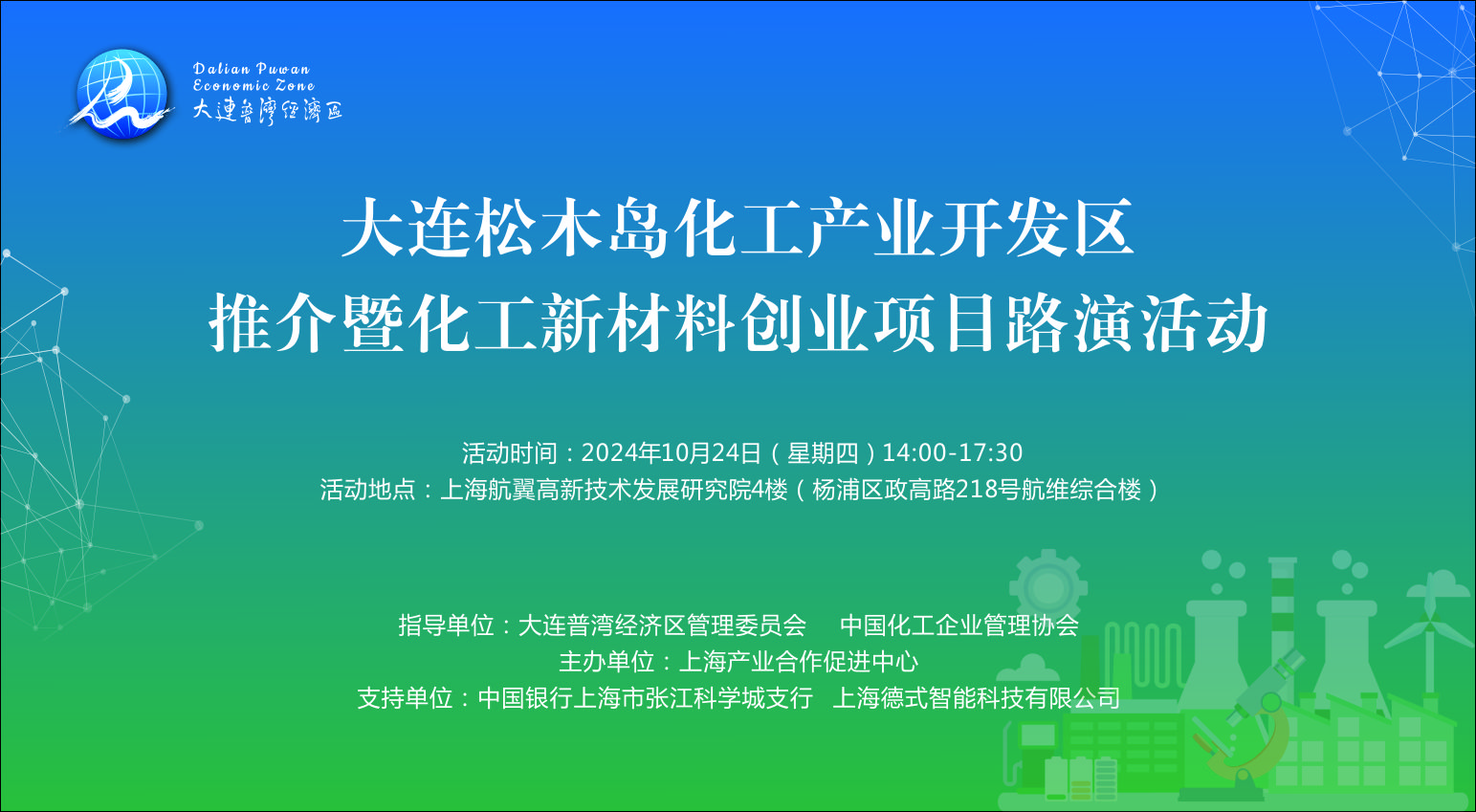 Dalian Puwan Economic Zone
大連普灣經濟區

大连松木岛化工产业开发区
推介暨化工新材料创业项目路演活动

活动时间：2024年10月24日（星期四）14:00-17:30
活动地点：上海航翼高新技术发展研究院4楼（杨浦区政高路218号航维综合楼）

指导单位：大连普湾经济区管理委员会 中国化工企业管理协会
主办单位：上海产业合作促进中心
支持单位：中国银行上海市张江科学城支行 上海德式智能科技有限公司